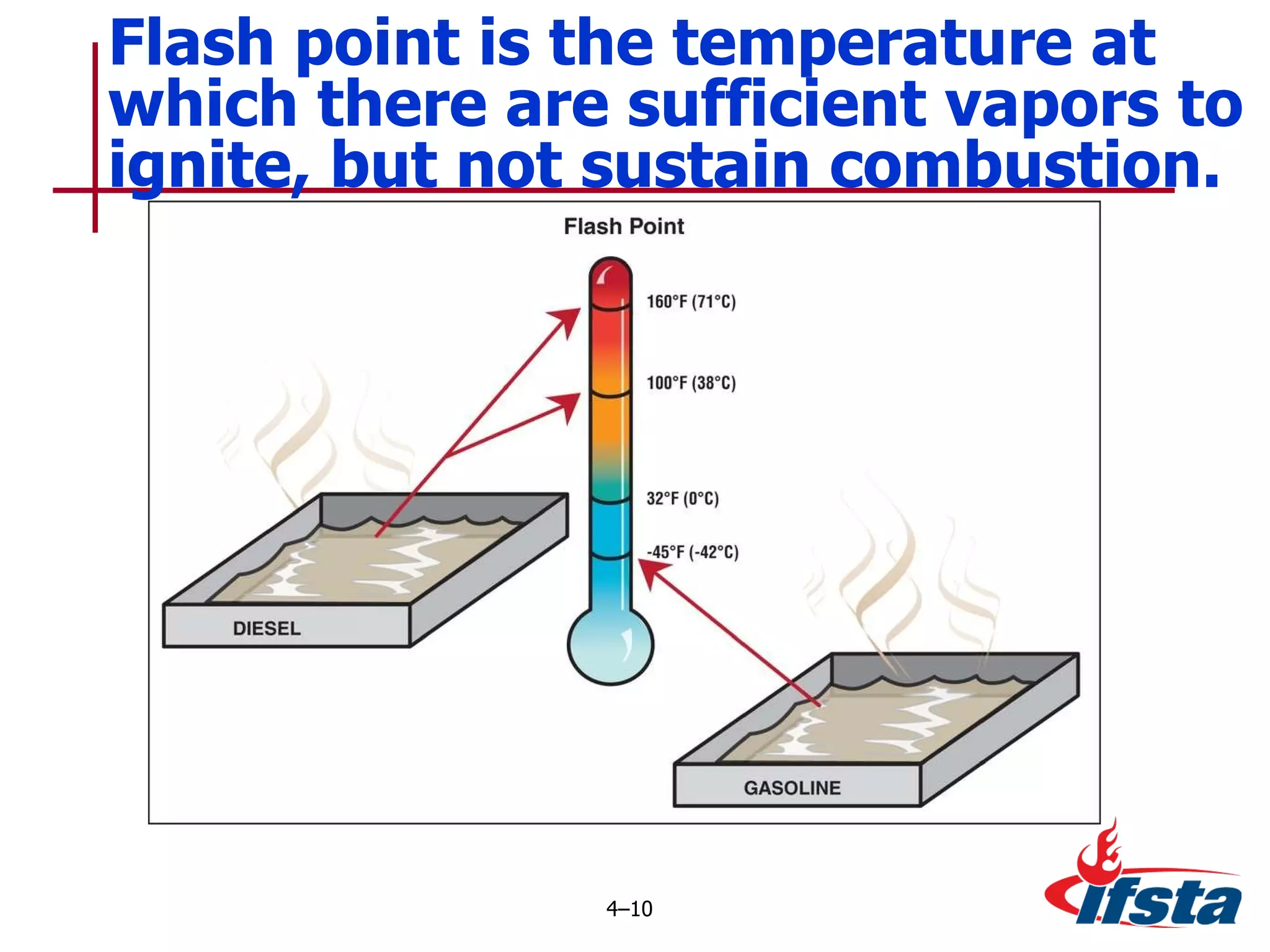 Flash point is the temperature at which there are sufficient vapors to ignite, but not sustain combustion.

Flash Point

160°F (71°C)

100°F (38°C)

32°F (0°C)

-45°F (-42°C)

DIESEL

GASOLINE

4–10

ifsta